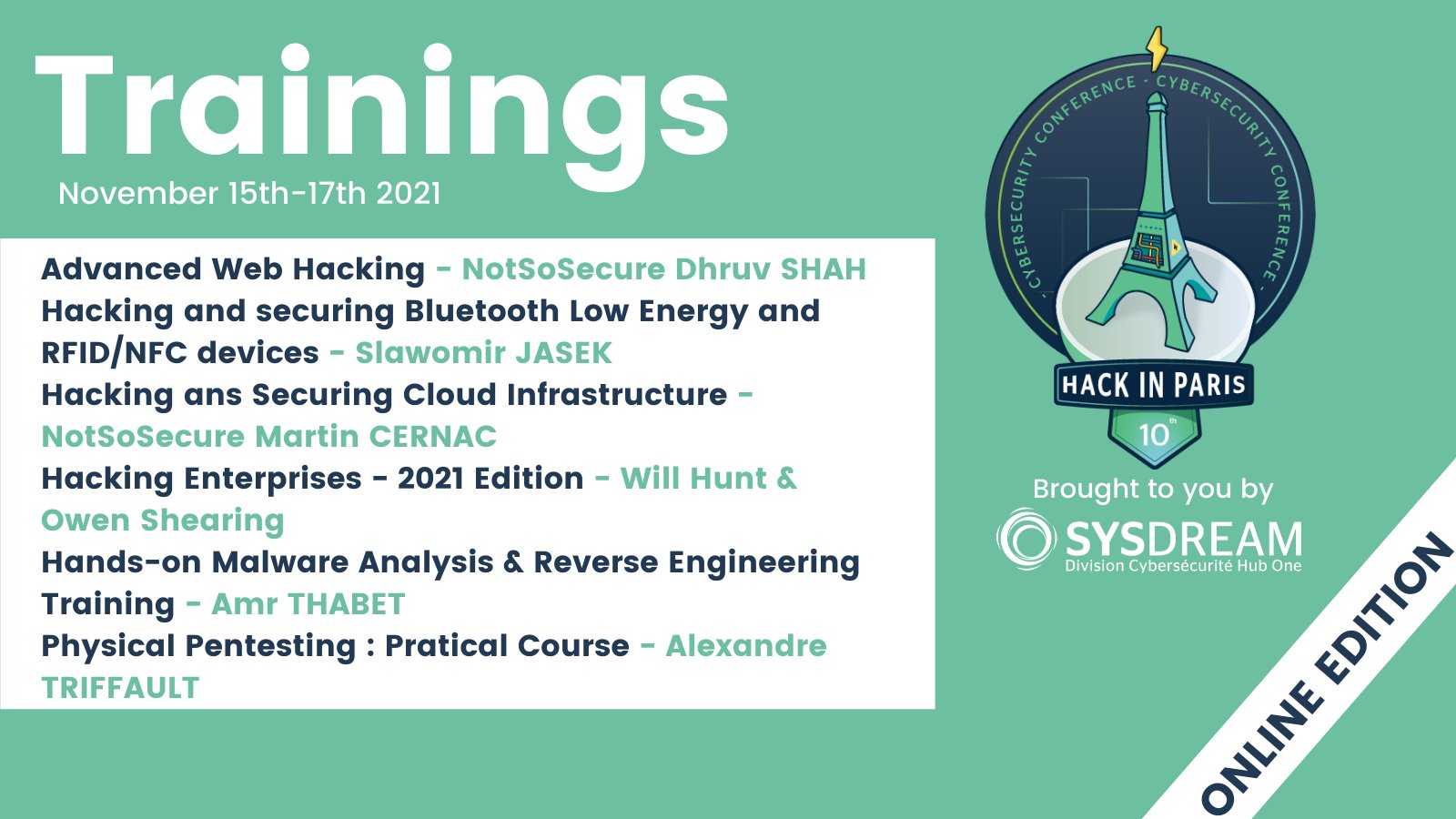 Trainings
November 15th-17th 2021

Advanced Web Hacking - NotSoSecure Dhruv SHAH
Hacking and securing Bluetooth Low Energy and RFID/NFC devices - Slawomir JASEK
Hacking ans Securing Cloud Infrastructure - NotSoSecure Martin CERNAC
Hacking Enterprises - 2021 Edition - Will Hunt & Owen Shearing
Hands-on Malware Analysis & Reverse Engineering Training - Amr THABET
Physical Pentesting : Pratical Course - Alexandre TRIFFAULT

- CYBERSECURITY CONFERENCE - CYBERSECURITY CONFERENCE -
HACK IN PARIS
10th

Brought to you by
SYSDREAM
Division Cybersécurité Hub One

ONLINE EDITION